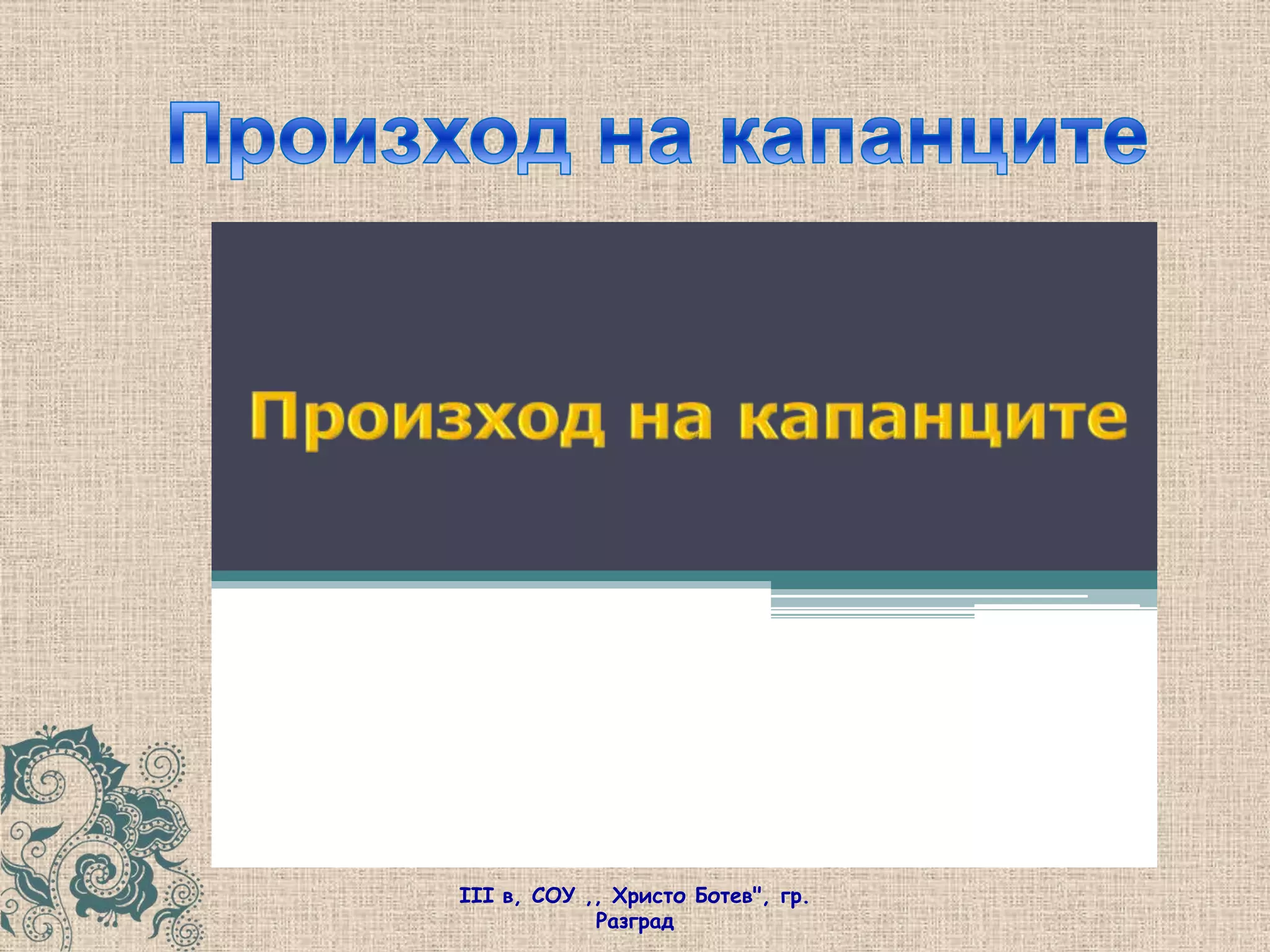 Произход на капанците

Произход на капанците

III в, СОУ ,, Христо Ботев", гр. Разград